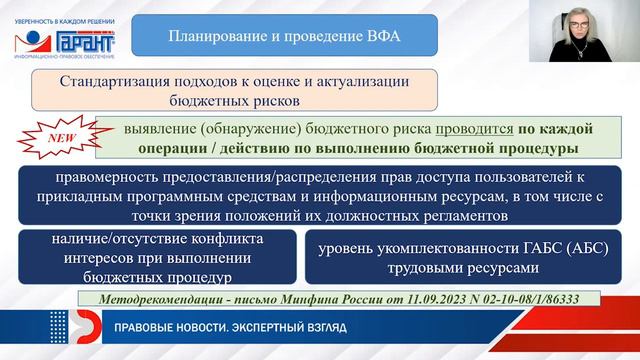 УВЕРЕННОСТЬ В КАЖДОМ РЕШЕНИИ
ГАРАНТ
ИНФОРМАЦИОННО-ПРАВОВОЕ ОБЕСПЕЧЕНИЕ

Планирование и проведение ВФА

Стандартизация подходов к оценке и актуализации бюджетных рисков

NEW

выявление (обнаружение) бюджетного риска проводится по каждой операции / действию по выполнению бюджетной процедуры

правомерность предоставления/распределения прав доступа пользователей к прикладным программным средствам и информационным ресурсам, в том числе с точки зрения положений их должностных регламентов

наличие/отсутствие конфликта интересов при выполнении бюджетных процедур

уровень укомплектованности ГАБС (АБС) трудовыми ресурсами

Методрекомендации - письмо Минфина России от 11.09.2023 N 02-10-08/1/86333

ПРАВОВЫЕ НОВОСТИ. ЭКСПЕРТНЫЙ ВЗГЛЯД